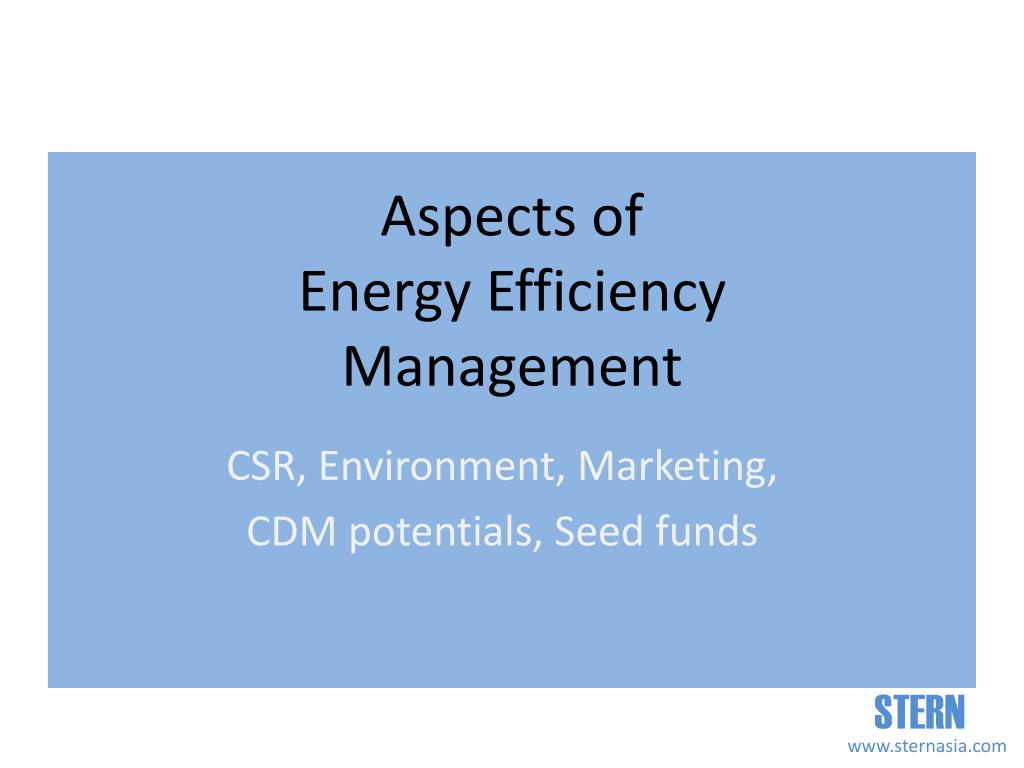 Aspects of
Energy Efficiency
Management

CSR, Environment, Marketing,
CDM potentials, Seed funds

STERN

www.sternasia.com